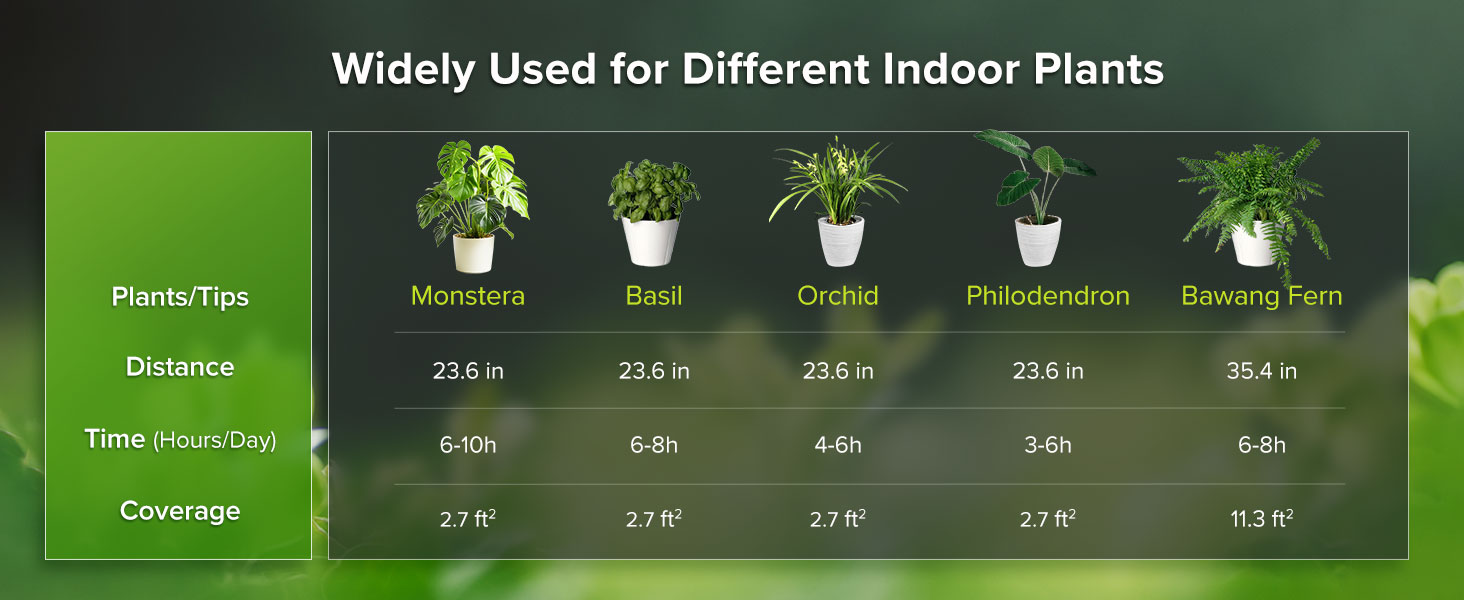 Widely Used for Different Indoor Plants

| Plants/Tips | Monstera | Basil | Orchid | Philodendron | Bawang Fern |
|---|---|---|---|---|---|
| Distance | 23.6 in | 23.6 in | 23.6 in | 23.6 in | 35.4 in |
| Time (Hours/Day) | 6-10h | 6-8h | 4-6h | 3-6h | 6-8h |
| Coverage | 2.7 ft$^2$ | 2.7 ft$^2$ | 2.7 ft$^2$ | 2.7 ft$^2$ | 11.3 ft$^2$ |